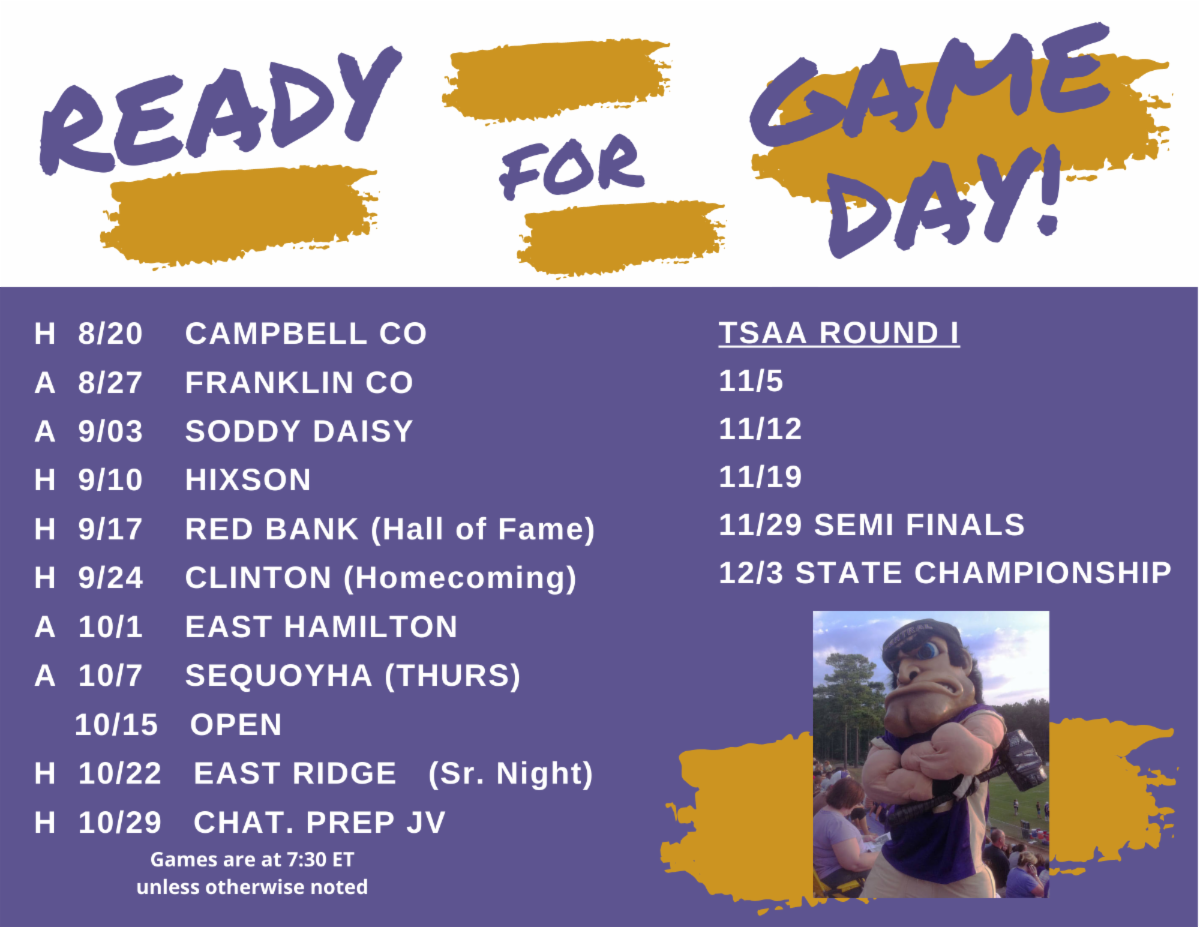 READY FOR GAME DAY!

H 8/20 CAMPBELL CO
A 8/27 FRANKLIN CO
A 9/03 SODDY DAISY
H 9/10 HIXSON
H 9/17 RED BANK (Hall of Fame)
H 9/24 CLINTON (Homecoming)
A 10/1 EAST HAMILTON
A 10/7 SEQUOYHA (THURS)
10/15 OPEN
H 10/22 EAST RIDGE (Sr. Night)
H 10/29 CHAT. PREP JV

Games are at 7:30 ET unless otherwise noted

TSAA ROUND I
11/5
11/12
11/19
11/29 SEMI FINALS
12/3 STATE CHAMPIONSHIP